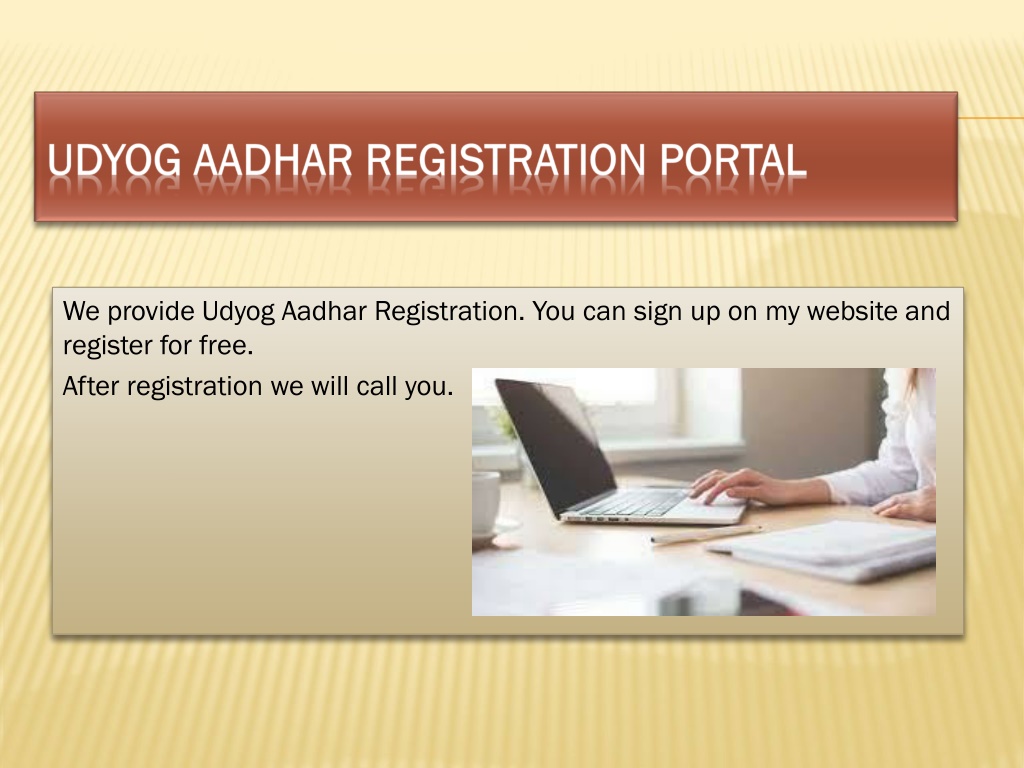 UDYOG AADHAR REGISTRATION PORTAL

We provide Udyog Aadhar Registration. You can sign up on my website and register for free.

After registration we will call you.